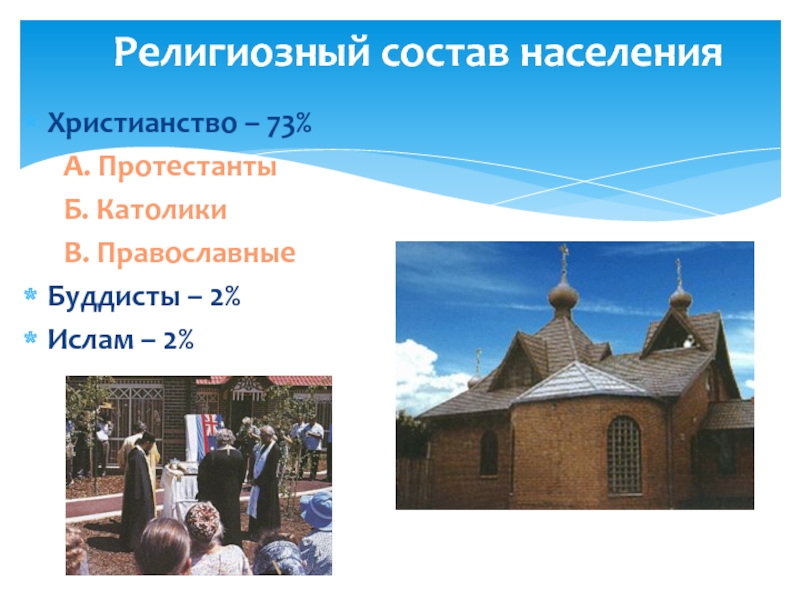 Религиозный состав населения

Христианство – 73%

А. Протестанты

Б. Католики

В. Православные

Буддисты – 2%

Ислам – 2%